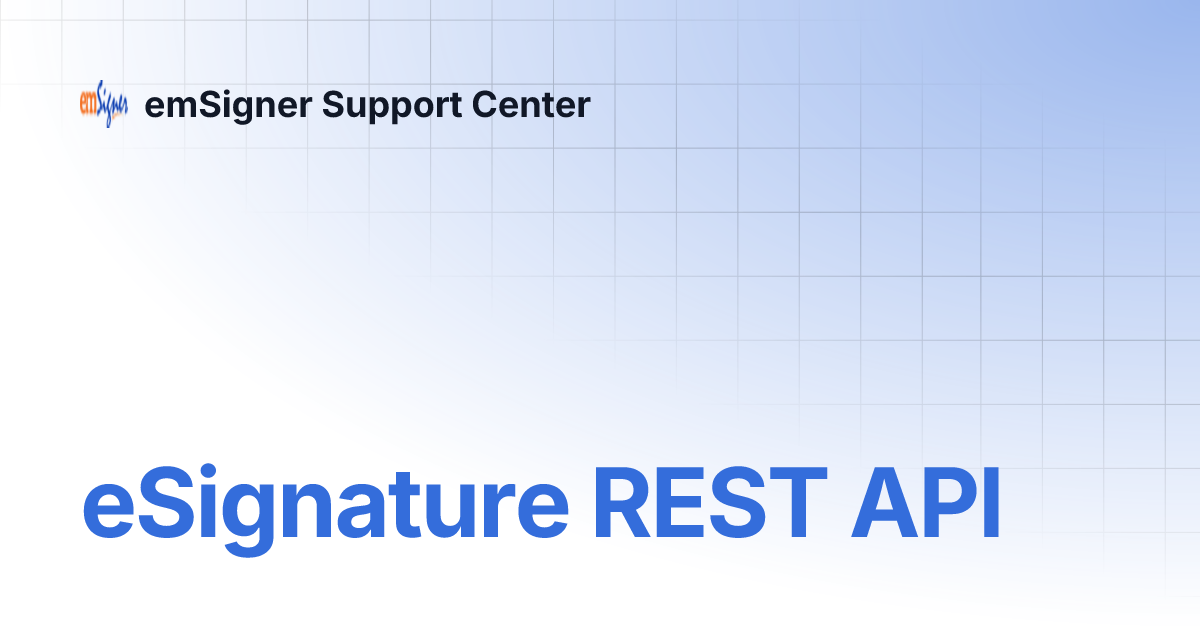 emSigner

emSigner Support Center

eSignature REST API